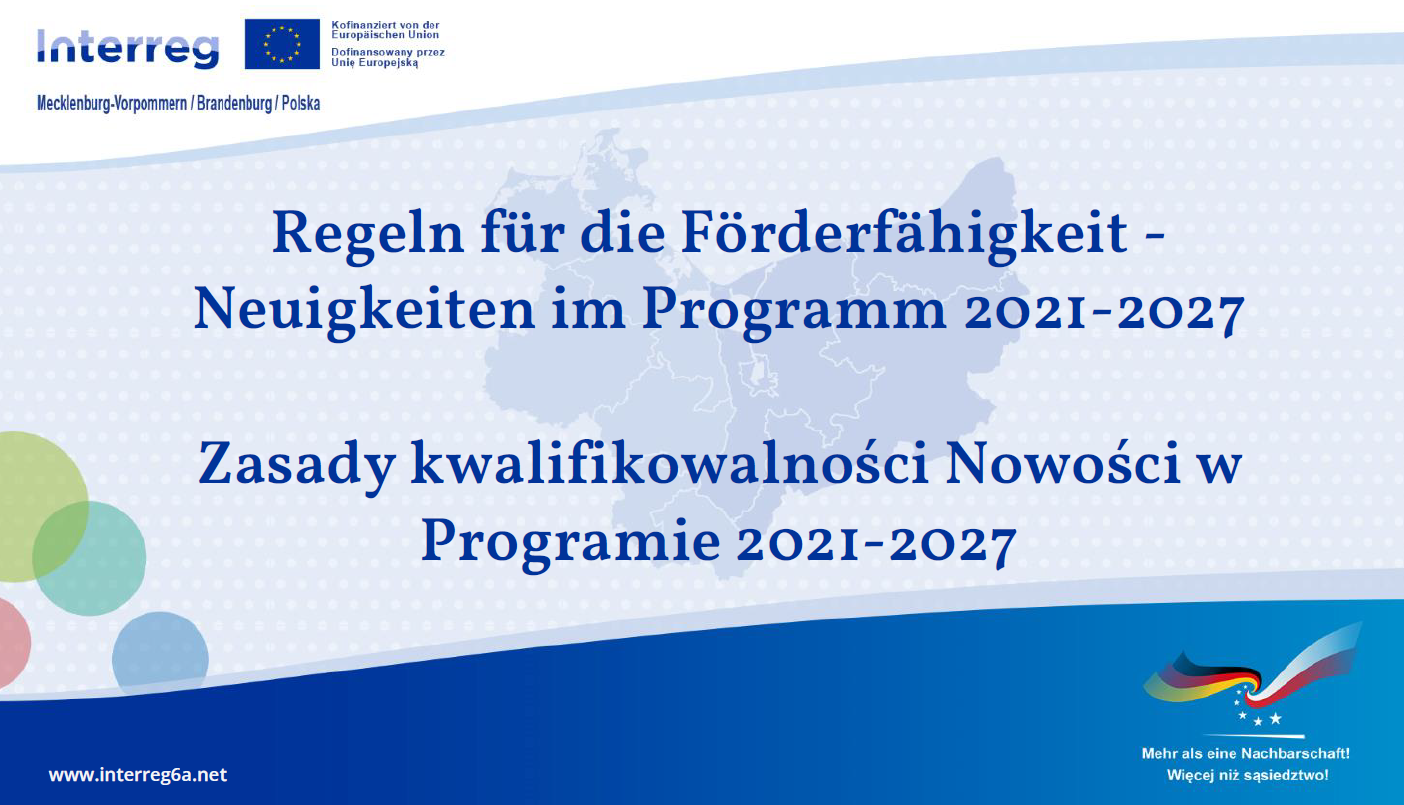 Interreg

Kofinanziert von der Europäischen Union
Dofinansowany przez Unię Europejską

Mecklenburg-Vorpommern / Brandenburg / Polska

Regeln für die Förderfähigkeit - Neuigkeiten im Programm 2021-2027

Zasady kwalifikowalności Nowości w Programie 2021-2027

www.interreg6a.net

Mehr als eine Nachbarschaft!
Więcej niż sąsiedztwo!